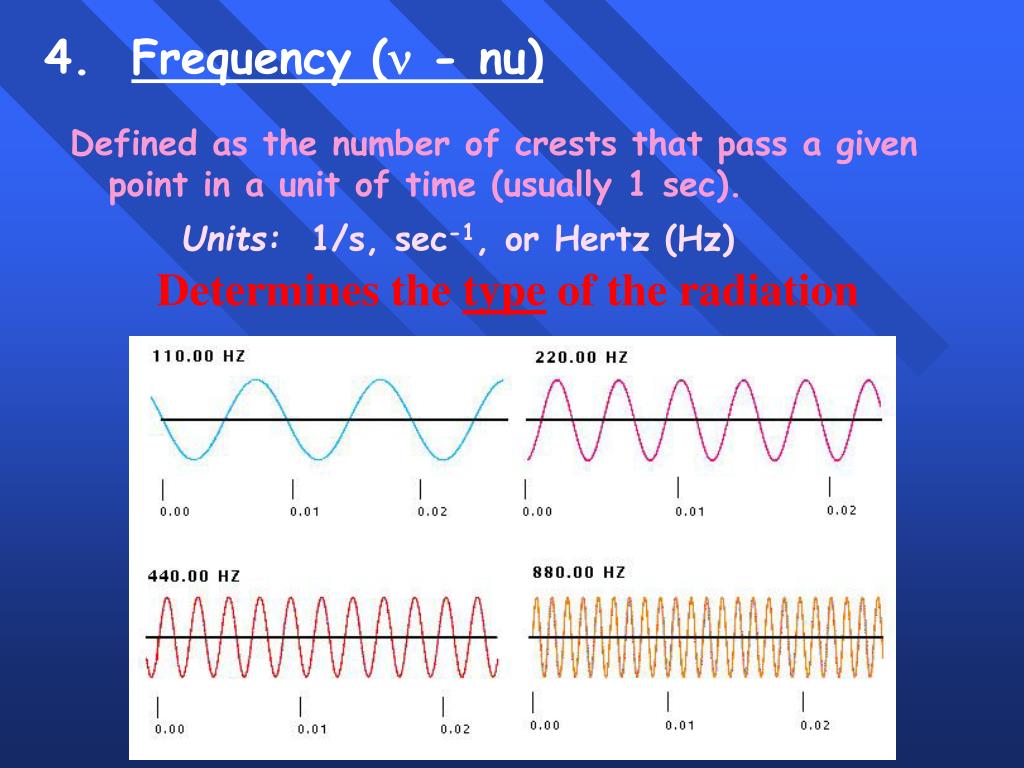 4. Frequency ($\nu$ - nu)

Defined as the number of crests that pass a given point in a unit of time (usually 1 sec).

Units: 1/s, sec$^{-1}$, or Hertz (Hz)

Determines the type of the radiation

110.00 HZ

0.00 0.01 0.02

220.00 HZ

0.00 0.01 0.02

440.00 HZ

0.00 0.01 0.02

880.00 HZ

0.00 0.01 0.02